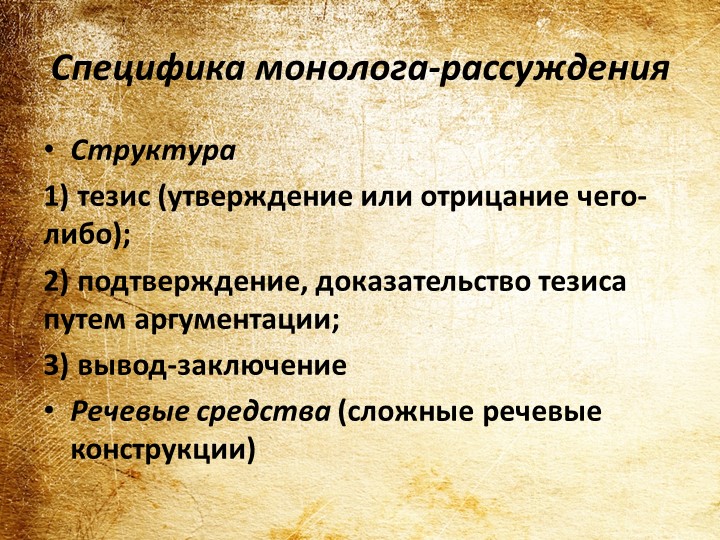 Специфика монолога-рассуждения

• Структура

1) тезис (утверждение или отрицание чего-либо);

2) подтверждение, доказательство тезиса путем аргументации;

3) вывод-заключение

• Речевые средства (сложные речевые конструкции)